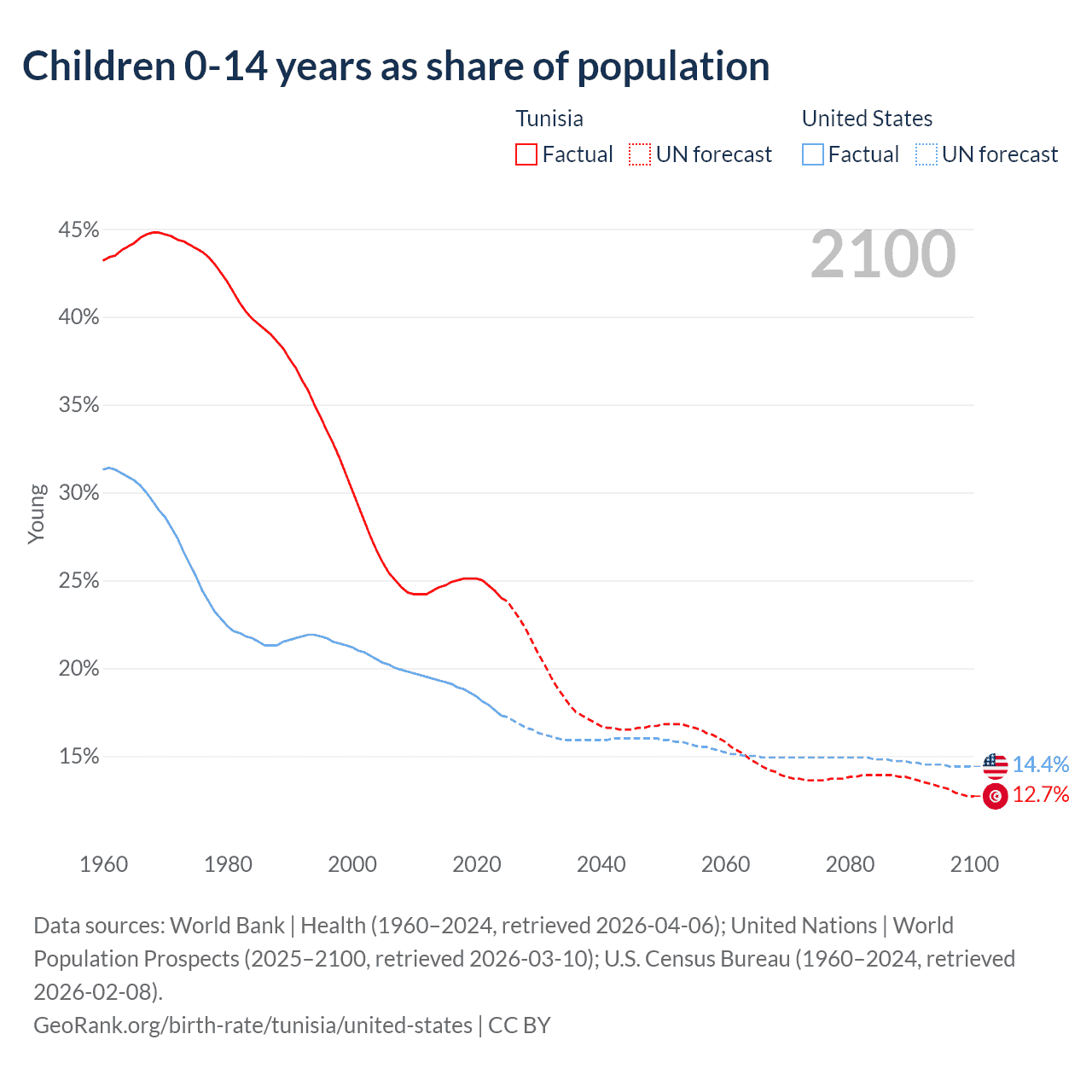 Children 0-14 years as share of population

Tunisia
Factual
UN forecast

United States
Factual
UN forecast

2100

45%
40%
35%
30%
25%
20%
15%

Young

14.4%
12.7%

1960
1980
2000
2020
2040
2060
2080
2100

Data sources: World Bank | Health (1960–2024, retrieved 2026-04-06); United Nations | World Population Prospects (2025–2100, retrieved 2026-03-10); U.S. Census Bureau (1960–2024, retrieved 2026-02-08).
GeoRank.org/birth-rate/tunisia/united-states | CC BY